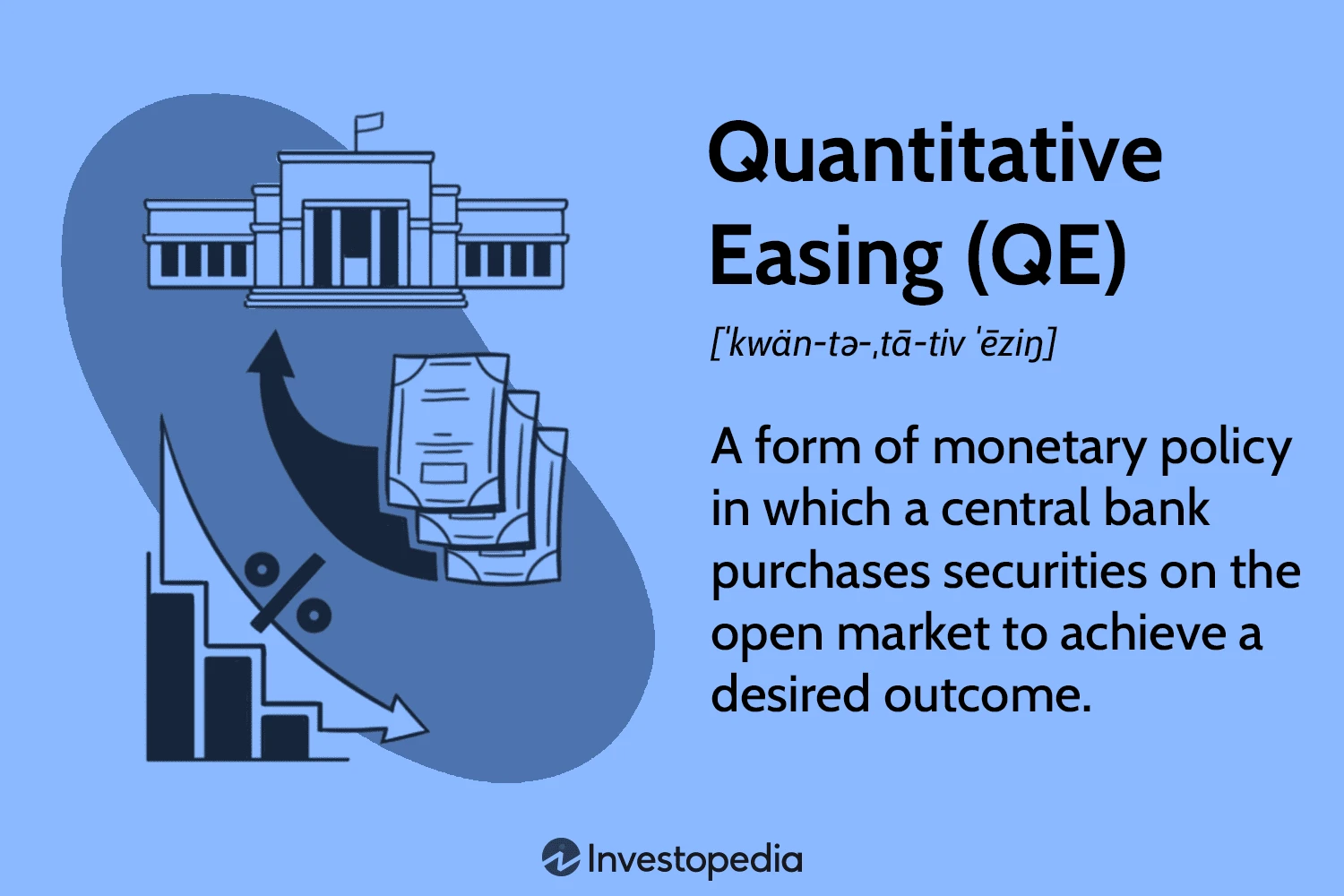 %

Quantitative Easing (QE)

[ˈkwän-tə-ˌtā-tiv ˈēziŋ]

A form of monetary policy in which a central bank purchases securities on the open market to achieve a desired outcome.

Investopedia